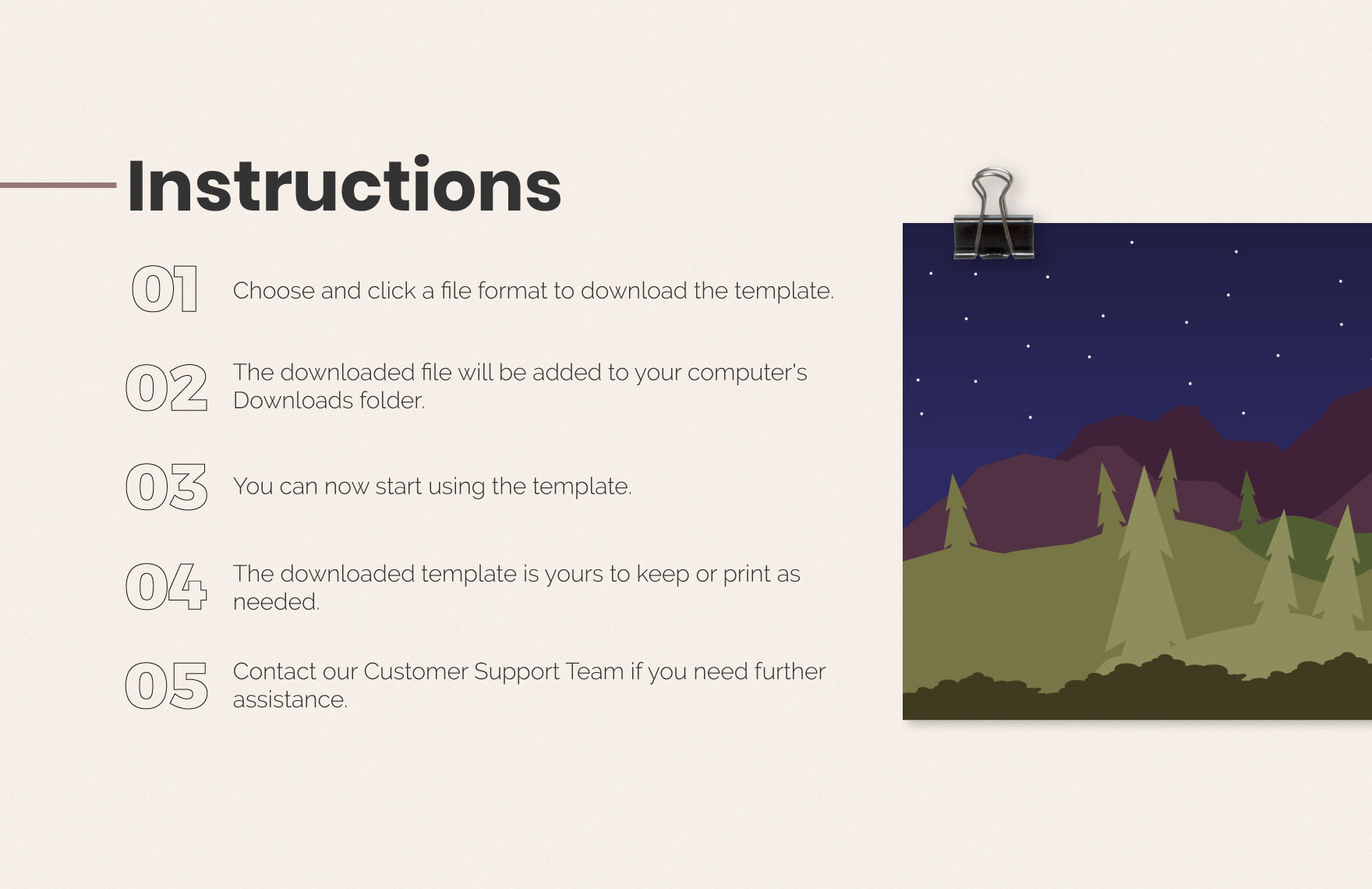 Instructions

01 Choose and click a file format to download the template.

02 The downloaded file will be added to your computer's Downloads folder.

03 You can now start using the template.

04 The downloaded template is yours to keep or print as needed.

05 Contact our Customer Support Team if you need further assistance.